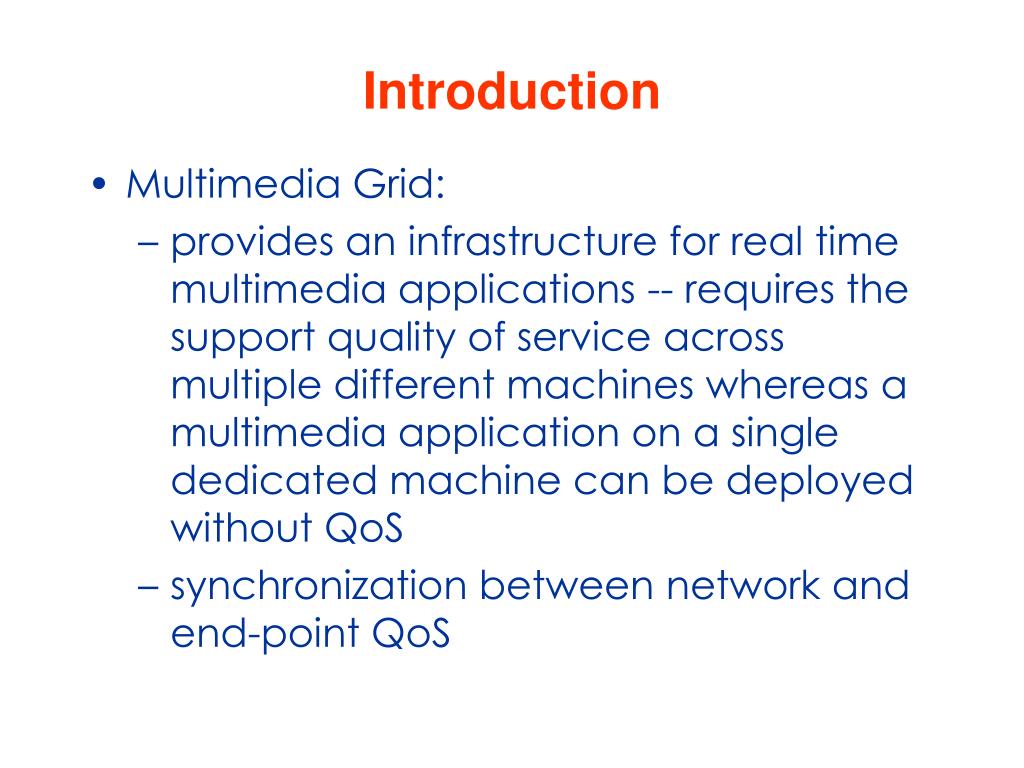 Introduction

• Multimedia Grid:
– provides an infrastructure for real time multimedia applications -- requires the support quality of service across multiple different machines whereas a multimedia application on a single dedicated machine can be deployed without QoS
– synchronization between network and end-point QoS